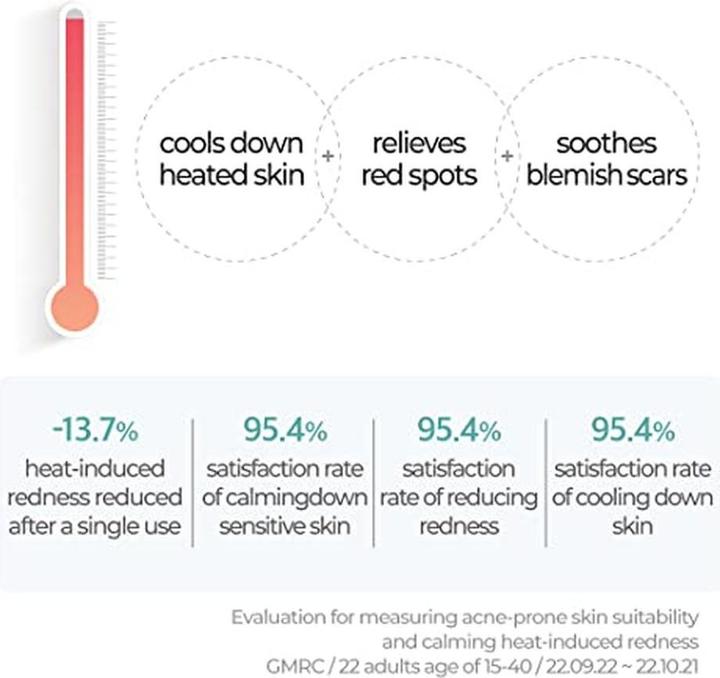 cools down heated skin

+

relieves red spots

+

soothes blemish scars

-13.7%
heat-induced redness reduced after a single use

95.4%
satisfaction rate of calmingdown sensitive skin

95.4%
satisfaction rate of reducing redness

95.4%
satisfaction rate of cooling down skin

Evaluation for measuring acne-prone skin suitability and calming heat-induced redness
GMRC / 22 adults age of 15-40 / 22.09.22 ~ 22.10.21